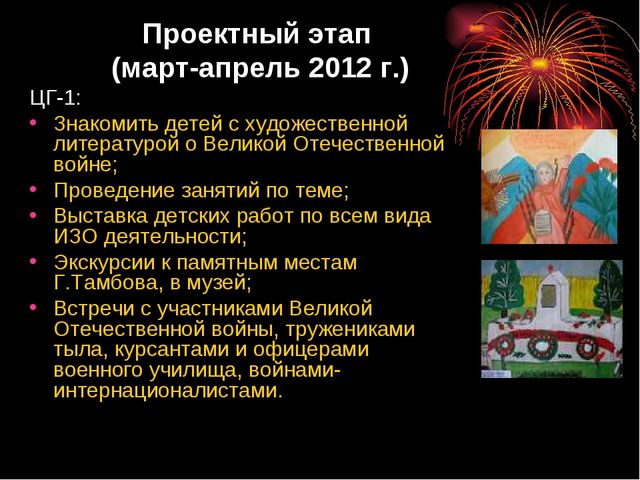 Проектный этап
(март-апрель 2012 г.)

ЦГ-1:

• Знакомить детей с художественной литературой о Великой Отечественной войне;
• Проведение занятий по теме;
• Выставка детских работ по всем вида ИЗО деятельности;
• Экскурсии к памятным местам Г.Тамбова, в музей;
• Встречи с участниками Великой Отечественной войны, тружениками тыла, курсантами и офицерами военного училища, войнами-интернационалистами.